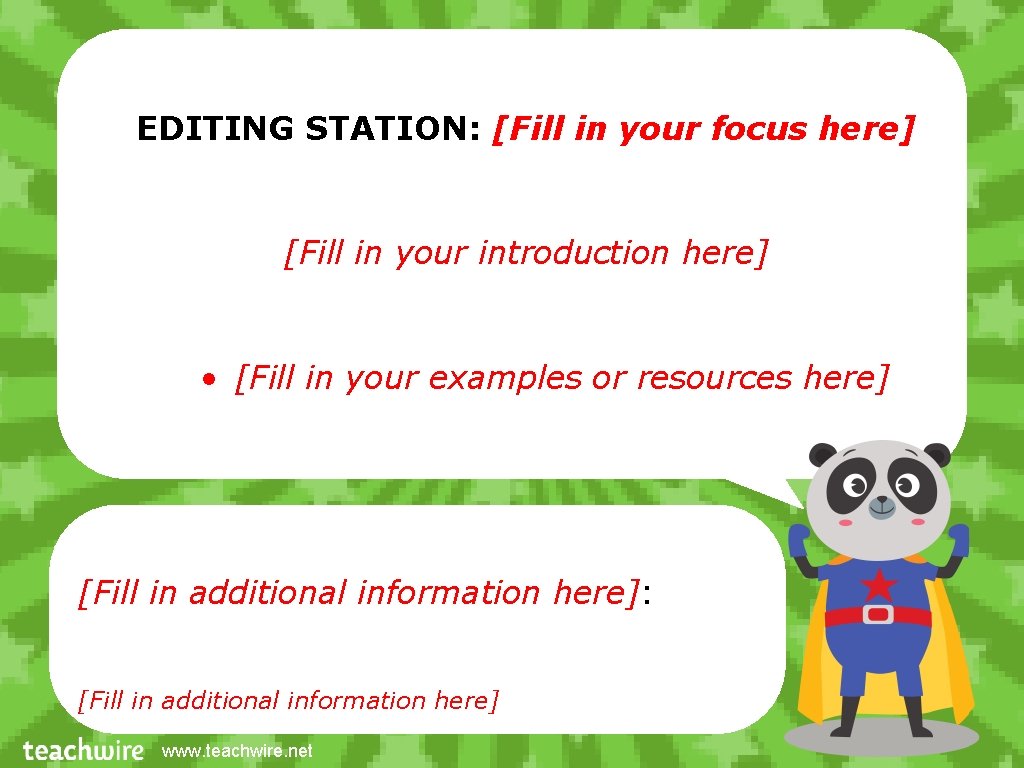 EDITING STATION: [Fill in your focus here]

[Fill in your introduction here]

• [Fill in your examples or resources here]

[Fill in additional information here]:

[Fill in additional information here]

teachwire www.teachwire.net